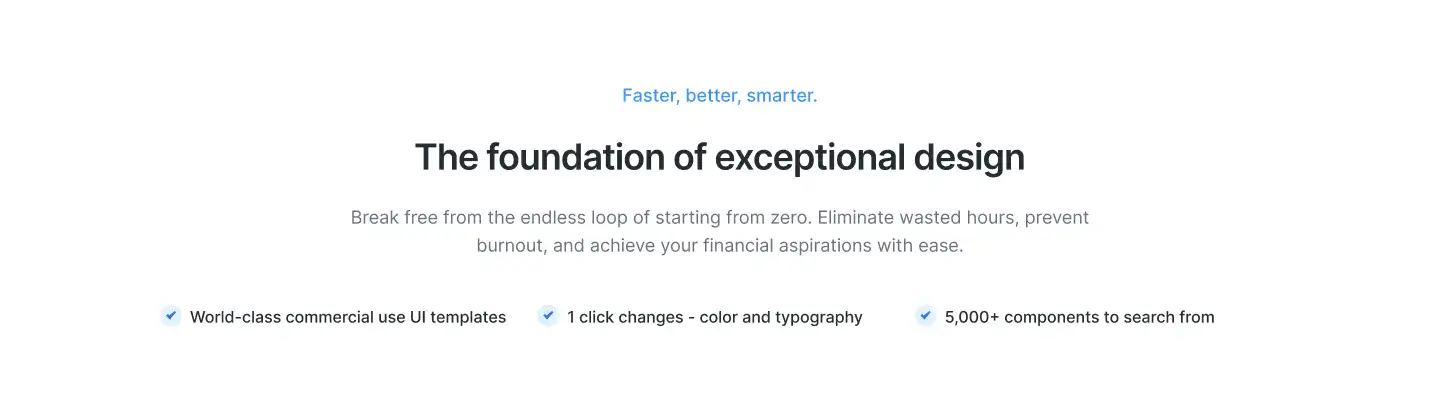 Faster, better, smarter.

The foundation of exceptional design

Break free from the endless loop of starting from zero. Eliminate wasted hours, prevent burnout, and achieve your financial aspirations with ease.

World-class commercial use UI templates

1 click changes - color and typography

5,000+ components to search from